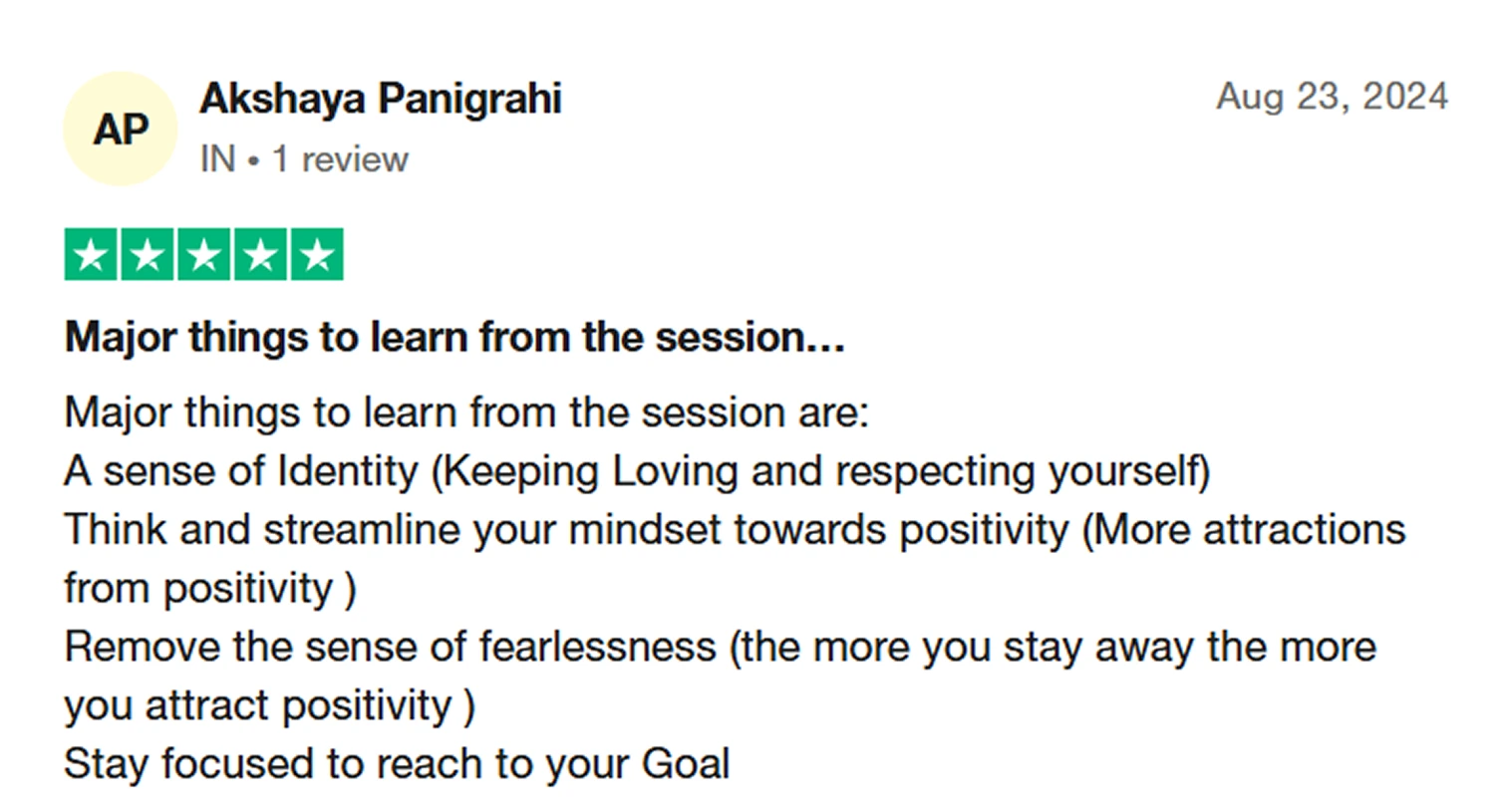 AP

Akshaya Panigrahi

IN • 1 review

Aug 23, 2024

Major things to learn from the session...

Major things to learn from the session are:
A sense of Identity (Keeping Loving and respecting yourself)
Think and streamline your mindset towards positivity (More attractions from positivity )
Remove the sense of fearlessness (the more you stay away the more you attract positivity )
Stay focused to reach to your Goal